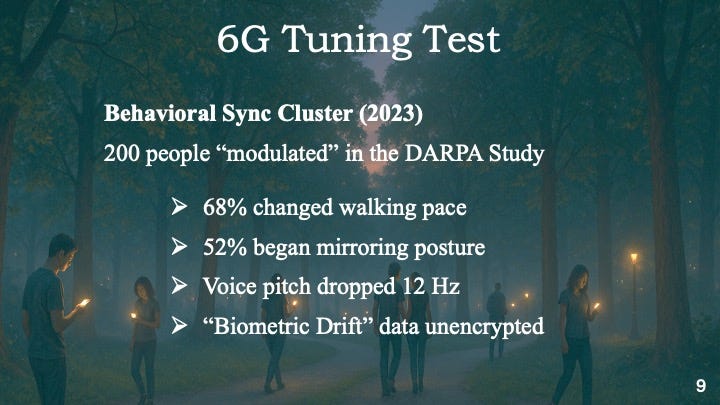 6G Tuning Test

Behavioral Sync Cluster (2023)

200 people “modulated” in the DARPA Study

➢ 68% changed walking pace
➢ 52% began mirroring posture
➢ Voice pitch dropped 12 Hz
➢ “Biometric Drift” data unencrypted

9